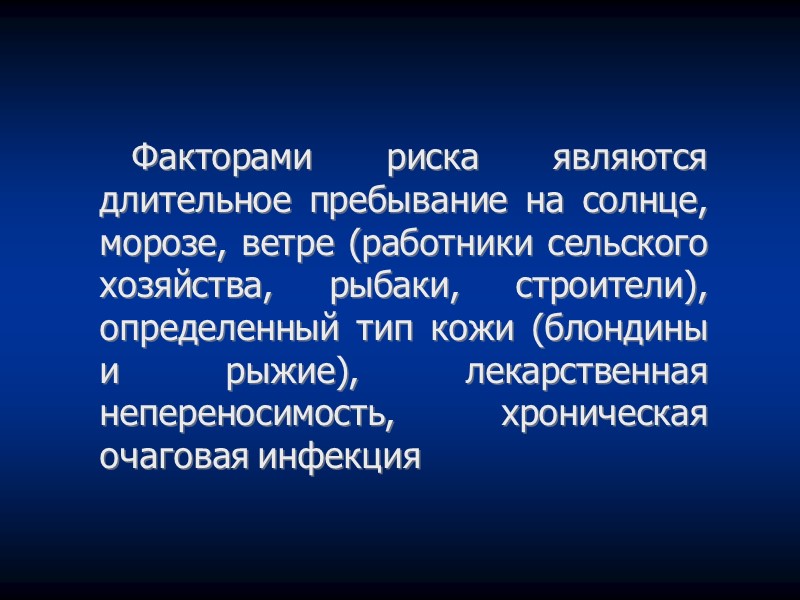 Факторами риска являются длительное пребывание на солнце, морозе, ветре (работники сельского хозяйства, рыбаки, строители), определенный тип кожи (блондины и рыжие), лекарственная непереносимость, хроническая очаговая инфекция